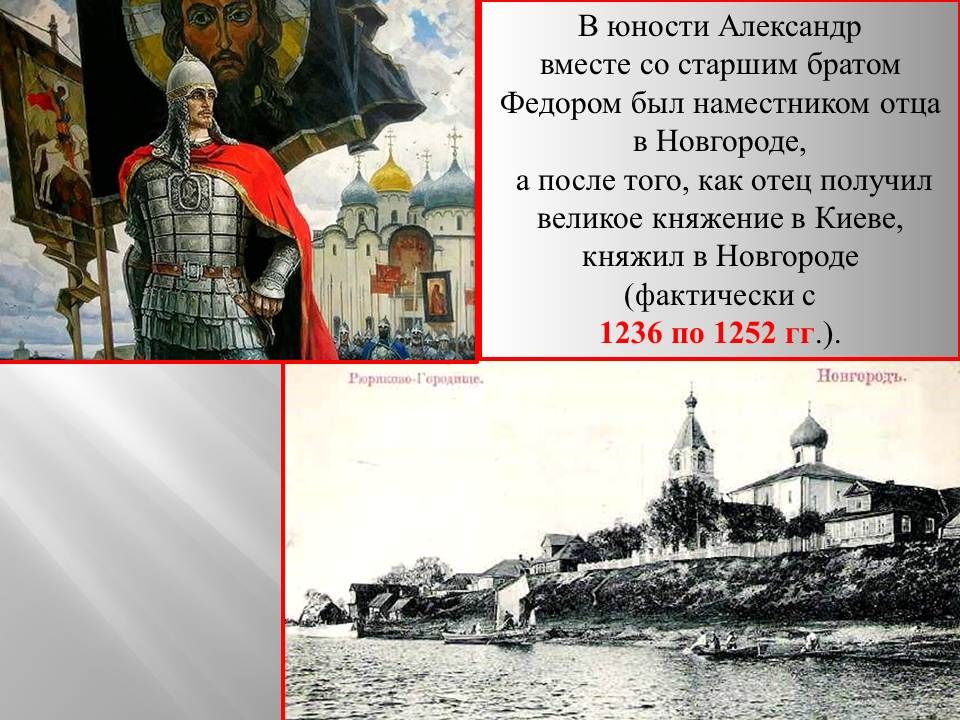 В юности Александр вместе со старшим братом Федором был наместником отца в Новгороде, а после того, как отец получил великое княжение в Киеве, княжил в Новгороде (фактически с 1236 по 1252 гг.).

Рюриково-Городище.

Новгородъ.